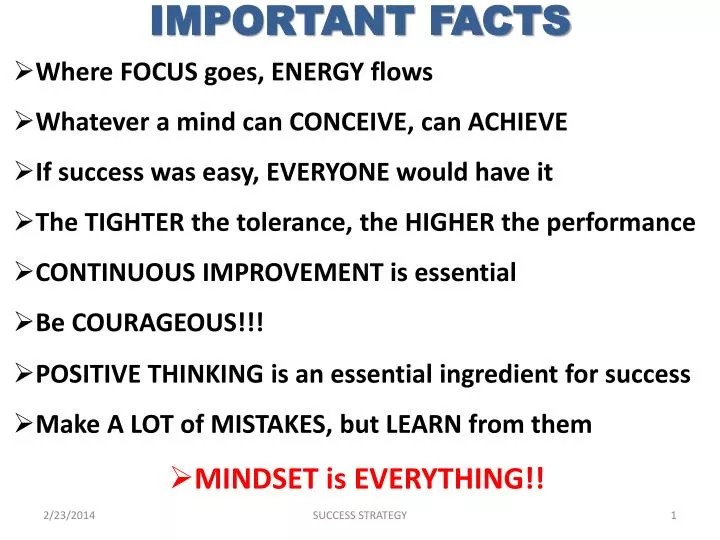 IMPORTANT FACTS

➢Where FOCUS goes, ENERGY flows

➢Whatever a mind can CONCEIVE, can ACHIEVE

➢If success was easy, EVERYONE would have it

➢The TIGHTER the tolerance, the HIGHER the performance

➢CONTINUOUS IMPROVEMENT is essential

➢Be COURAGEOUS!!!

➢POSITIVE THINKING is an essential ingredient for success

➢Make A LOT of MISTAKES, but LEARN from them

➢MINDSET is EVERYTHING!!

2/23/2014 SUCCESS STRATEGY 1